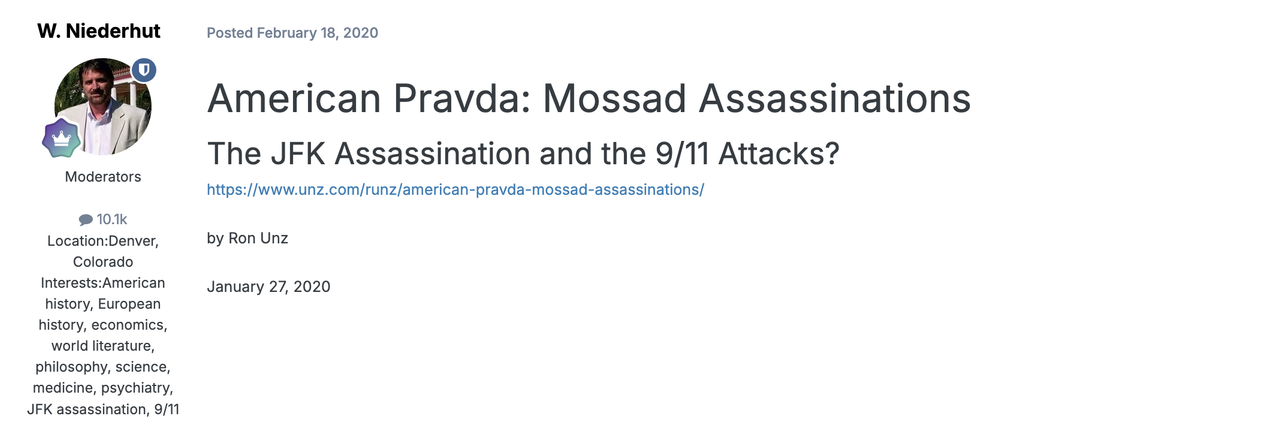 W. Niederhut

Moderators

10.1k
Location:Denver, Colorado
Interests:American history, European history, economics, world literature, philosophy, science, medicine, psychiatry, JFK assassination, 9/11

Posted February 18, 2020

American Pravda: Mossad Assassinations

The JFK Assassination and the 9/11 Attacks?

https://www.unz.com/runz/american-pravda-mossad-assassinations/

by Ron Unz

January 27, 2020